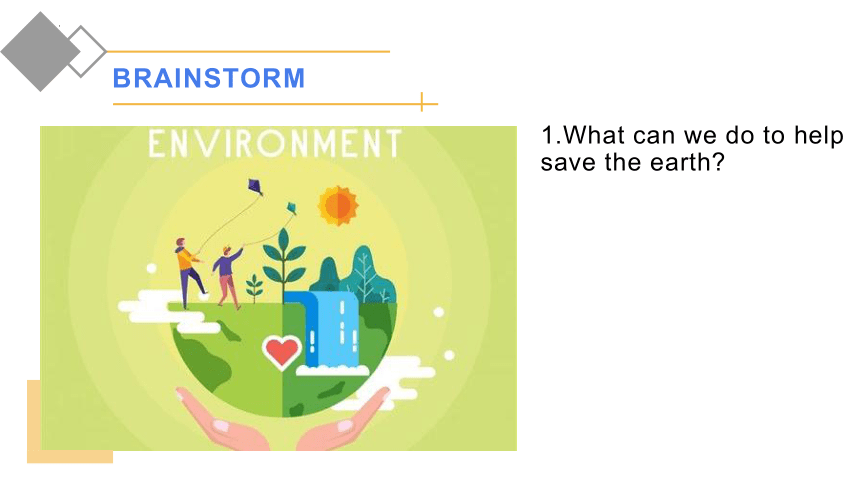 BRAINSTORM

ENVIRONMENT

1.What can we do to help save the earth?